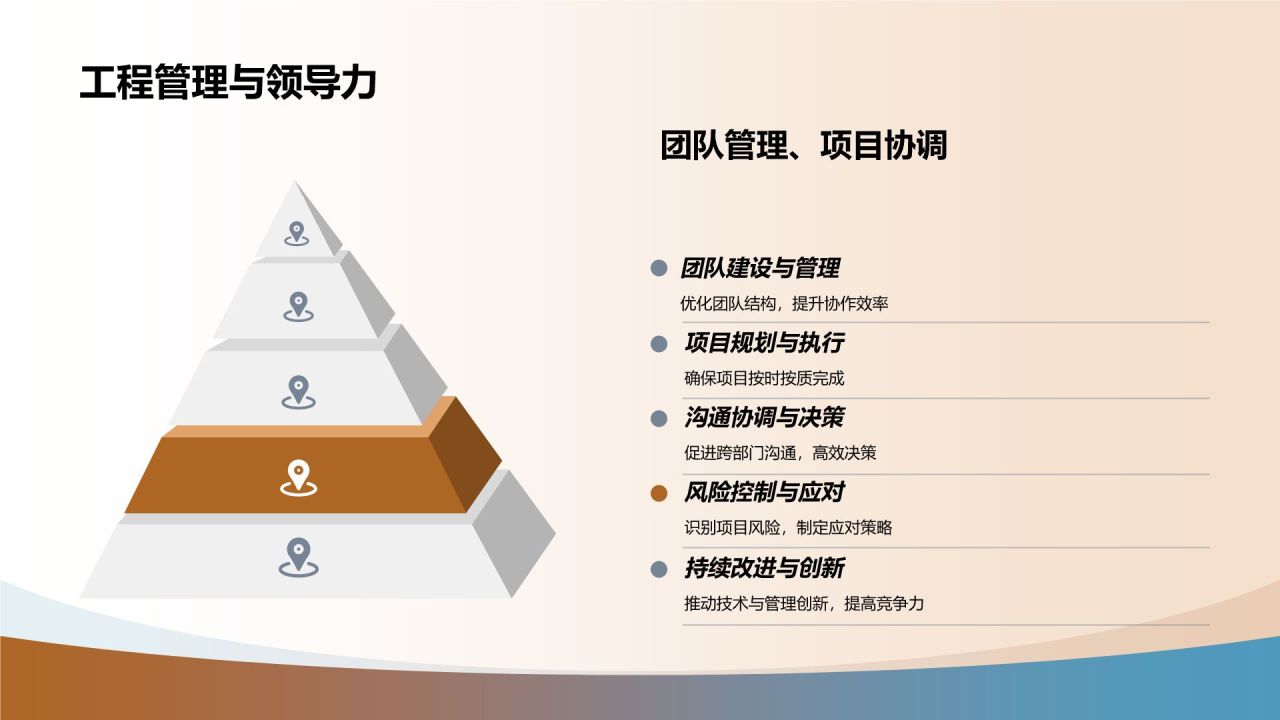 工程管理与领导力

团队管理、项目协调

团队建设与管理
优化团队结构，提升协作效率

项目规划与执行
确保项目按时按质完成

沟通协调与决策
促进跨部门沟通，高效决策

风险控制与应对
识别项目风险，制定应对策略

持续改进与创新
推动技术与管理创新，提高竞争力